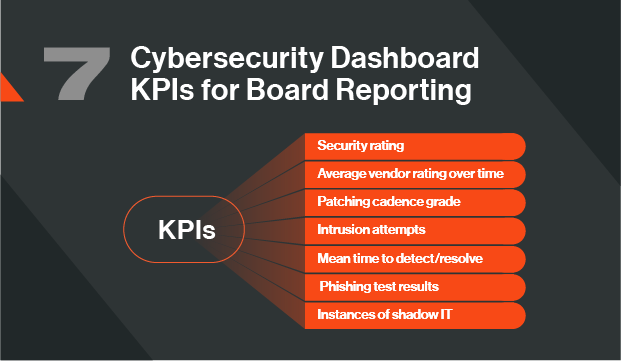 7 Cybersecurity Dashboard KPIs for Board Reporting

KPIs

Security rating
Average vendor rating over time
Patching cadence grade
Intrusion attempts
Mean time to detect/resolve
Phishing test results
Instances of shadow IT